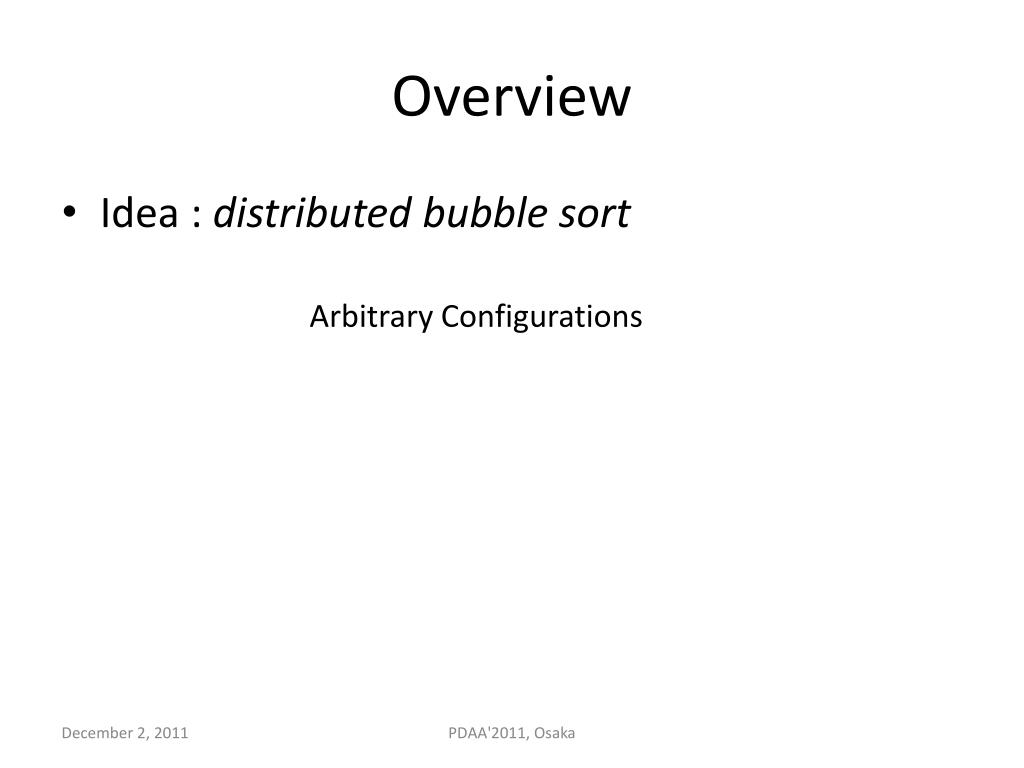 Overview

• Idea : distributed bubble sort

Arbitrary Configurations

December 2, 2011

PDAA'2011, Osaka